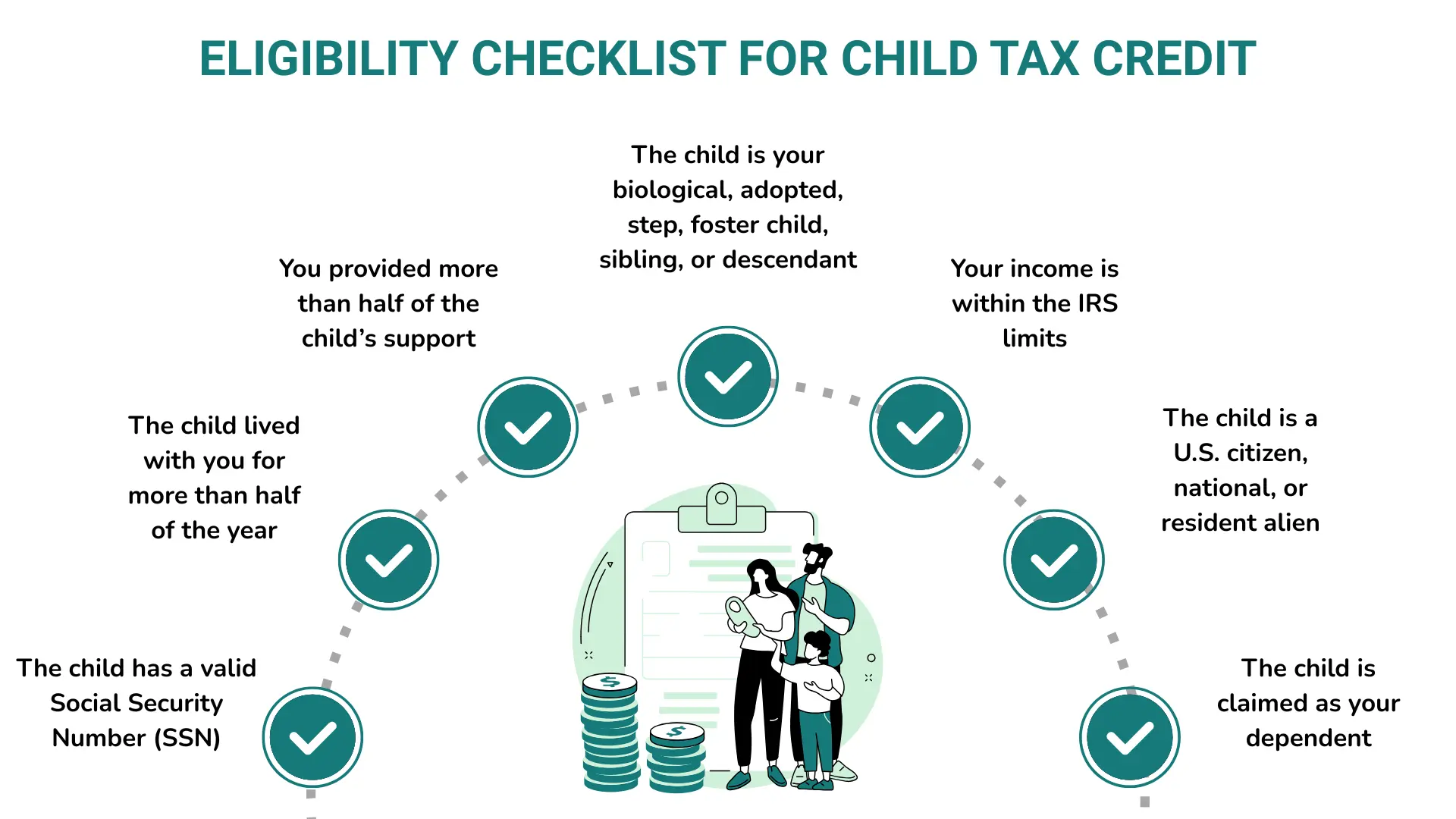 ELIGIBILITY CHECKLIST FOR CHILD TAX CREDIT

The child has a valid Social Security Number (SSN)

The child lived with you for more than half of the year

You provided more than half of the child's support

The child is your biological, adopted, step, foster child, sibling, or descendant

Your income is within the IRS limits

The child is a U.S. citizen, national, or resident alien

The child is claimed as your dependent